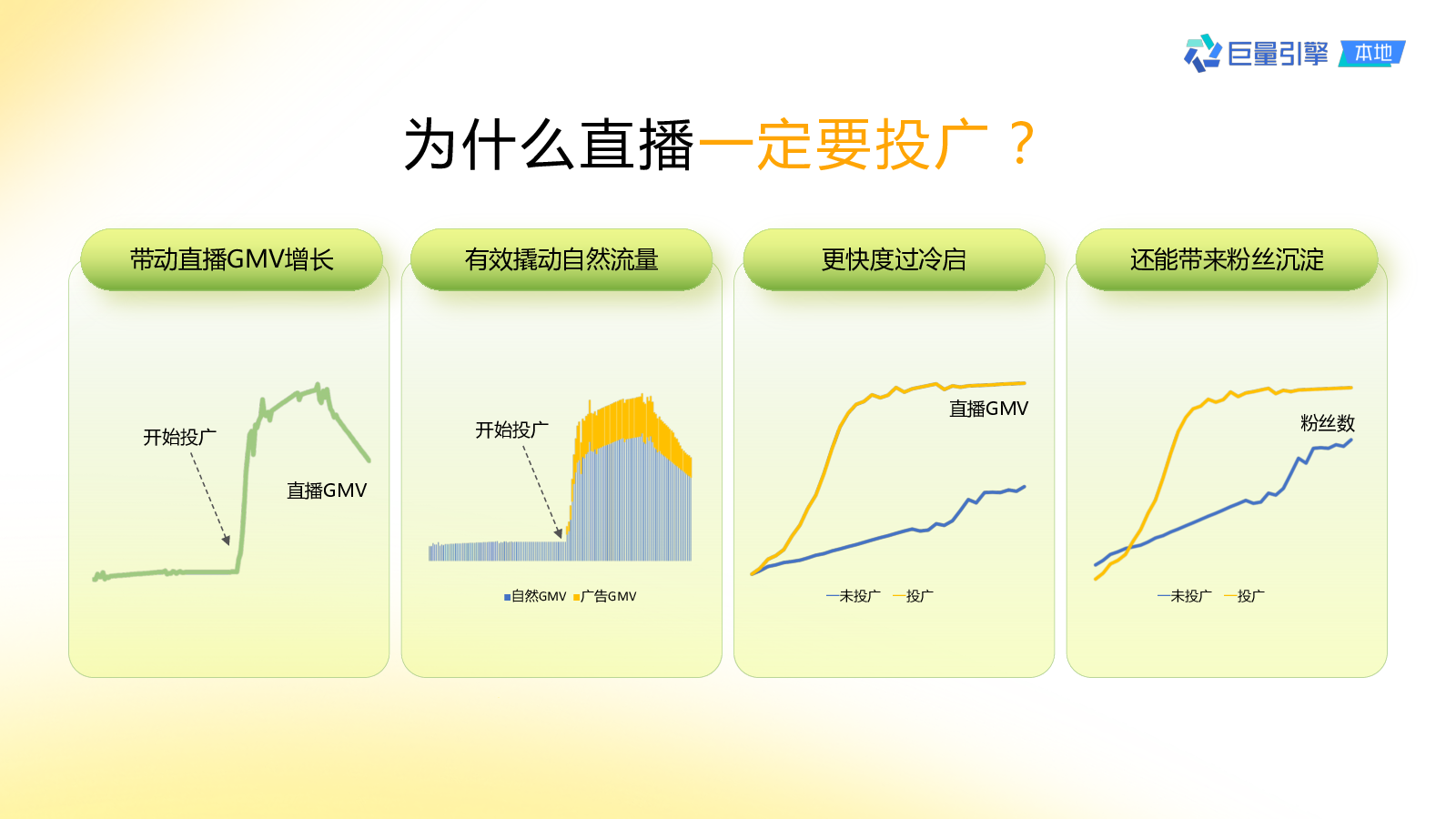 巨量引擎 本地

为什么直播一定要投广？

带动直播GMV增长

开始投广

直播GMV

有效撬动自然流量

开始投广

自然GMV 广告GMV

更快度过冷启

直播GMV

未投广 投广

还能带来粉丝沉淀

粉丝数

未投广 投广